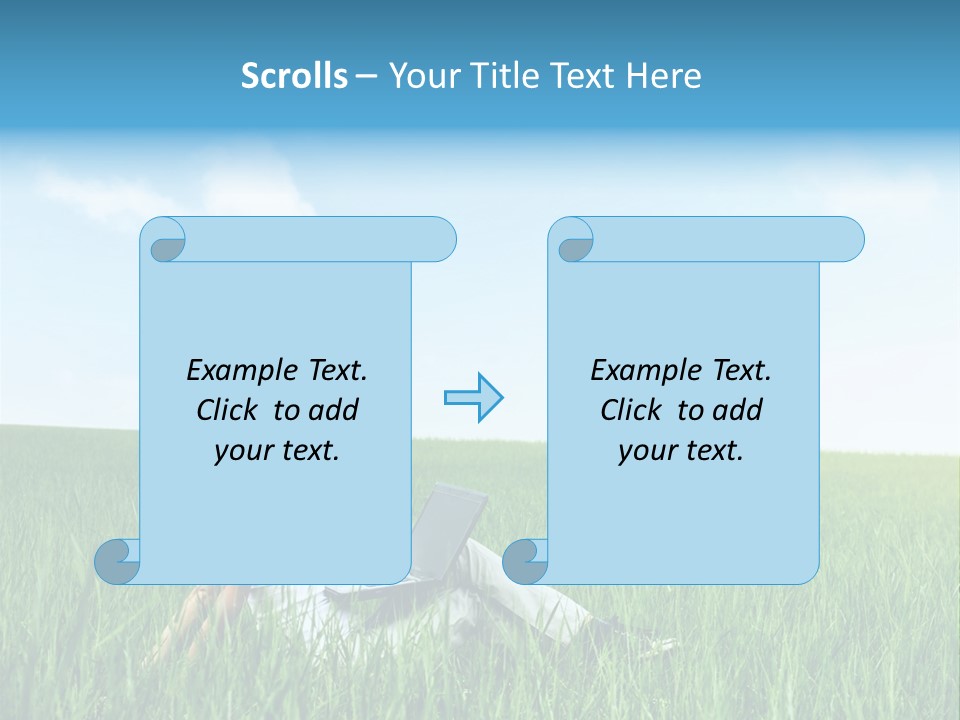 Scrolls – Your Title Text Here

Example Text. Click to add your text.

Example Text. Click to add your text.